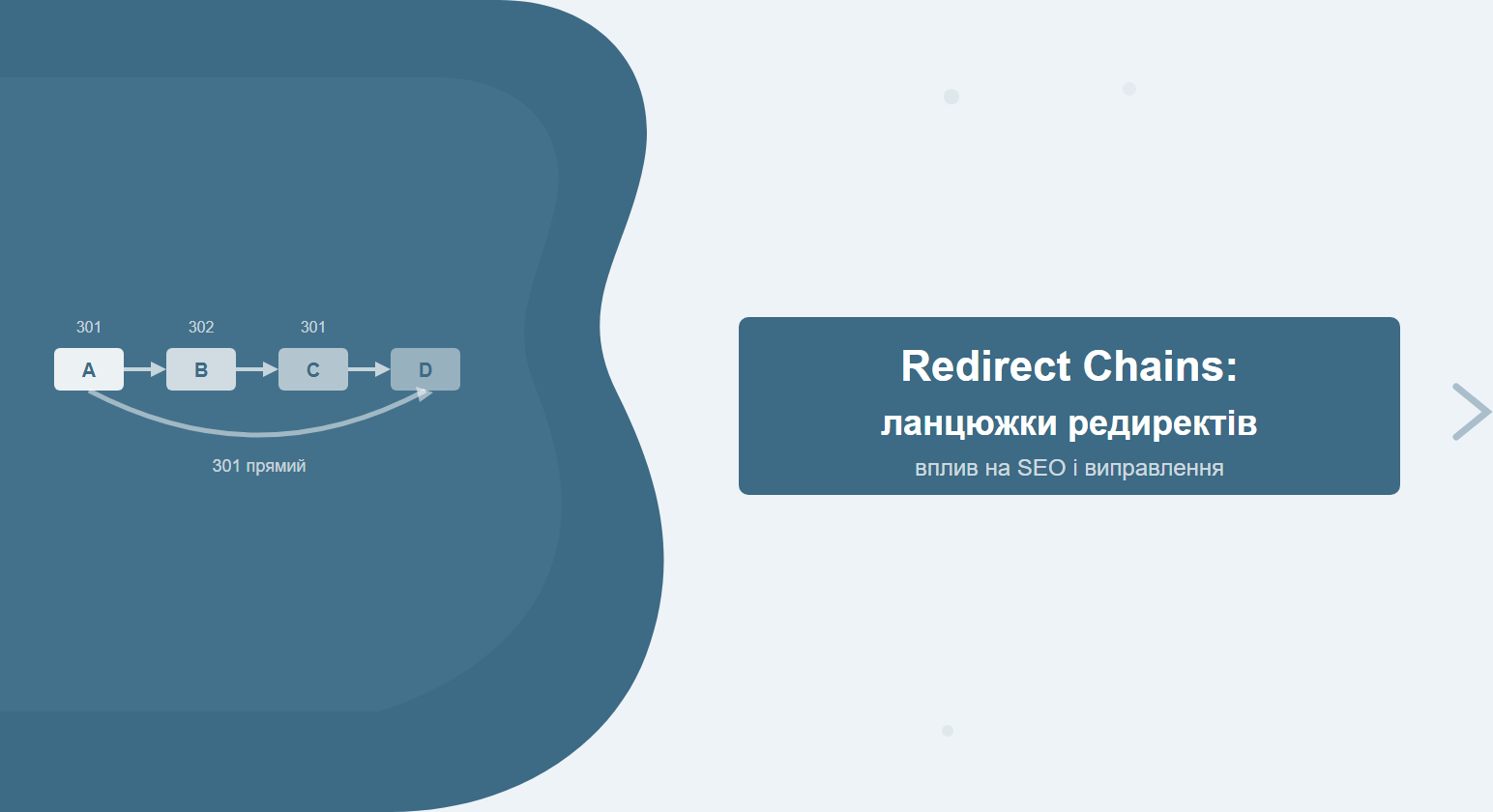 301 302 301

A B C D

301 прямий

Redirect Chains:

ланцюжки редиректів

вплив на SEO і виправлення